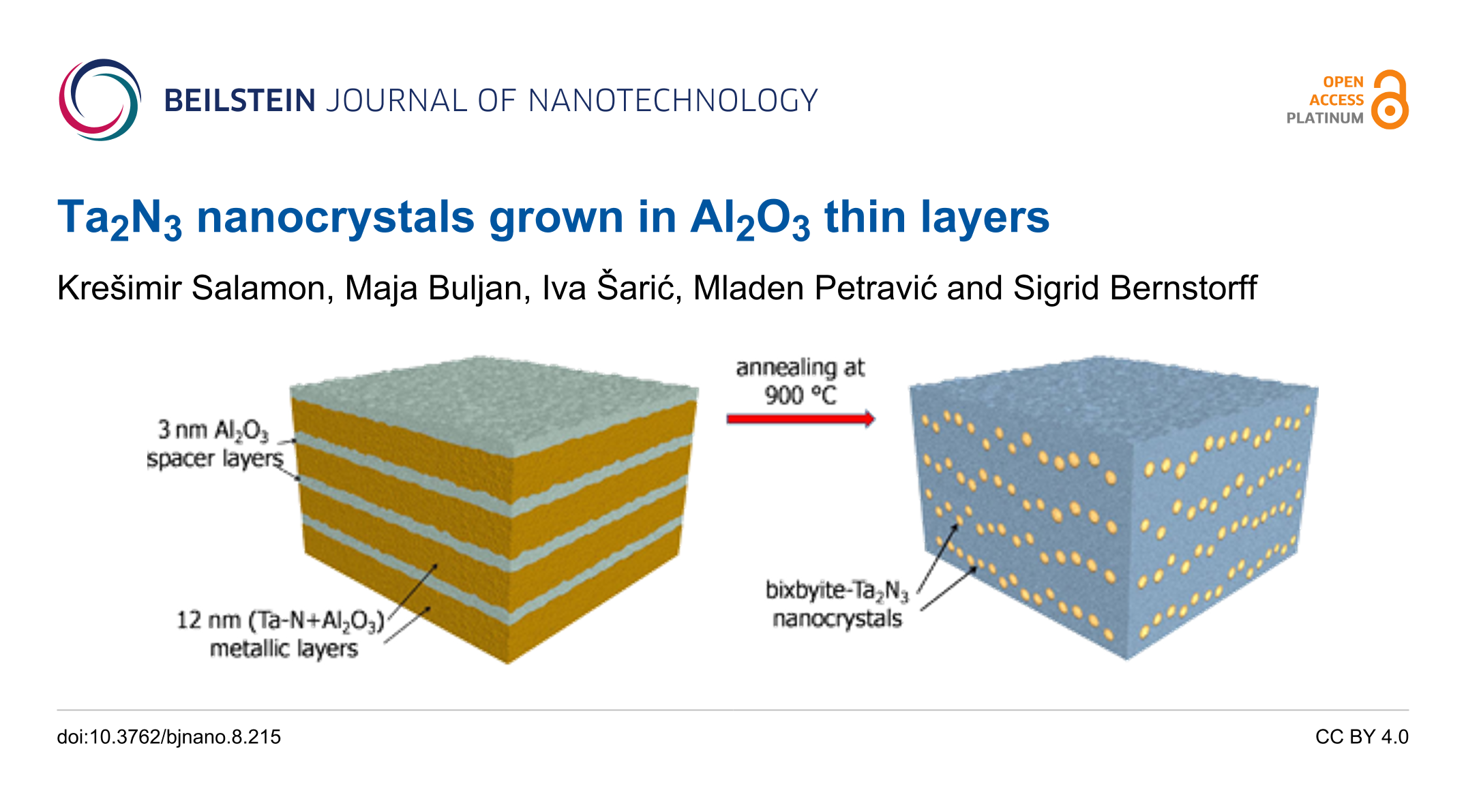 BEILSTEIN JOURNAL OF NANOTECHNOLOGY

OPEN ACCESS PLATINUM

$Ta_2N_3$ nanocrystals grown in $Al_2O_3$ thin layers

Krešimir Salamon, Maja Buljan, Iva Šarić, Mladen Petravić and Sigrid Bernstorff

3 nm $Al_2O_3$ spacer layers

12 nm (Ta-N+$Al_2O_3$) metallic layers

annealing at 900 °C

bixbyite-$Ta_2N_3$ nanocrystals

doi:10.3762/bjnano.8.215

CC BY 4.0